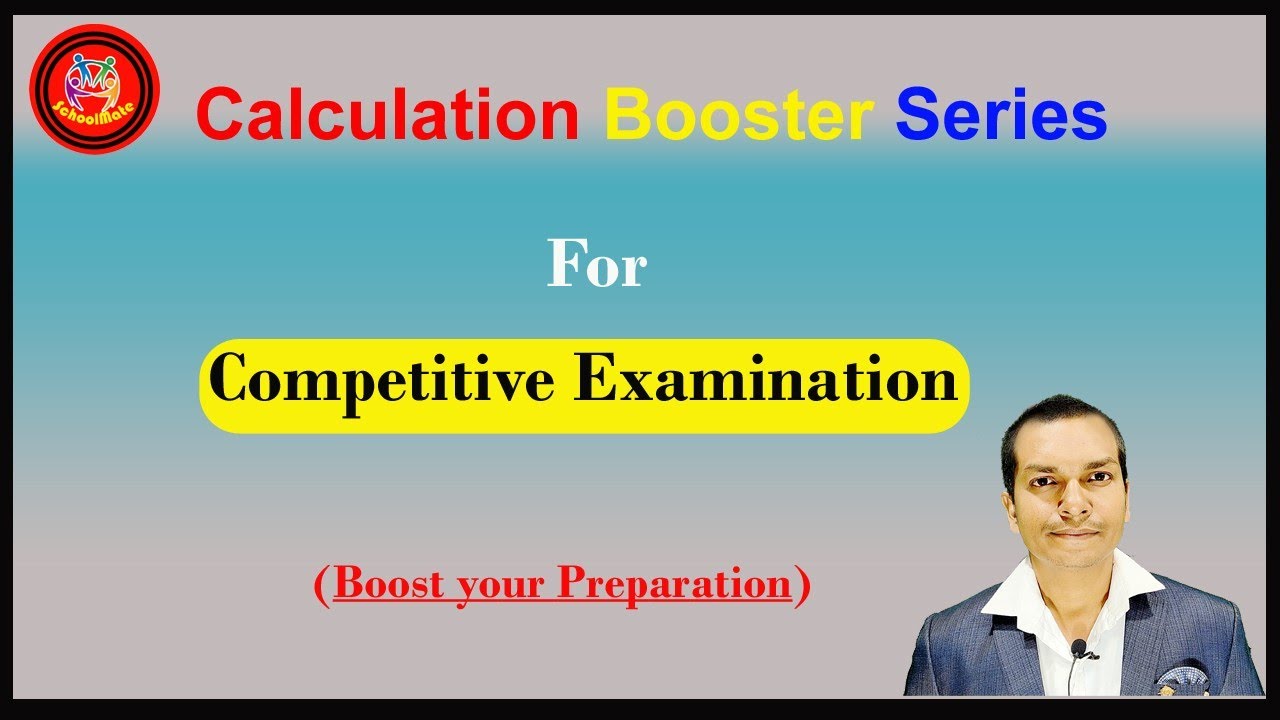 SchoolMate

Calculation Booster Series

For

Competitive Examination

(Boost your Preparation)